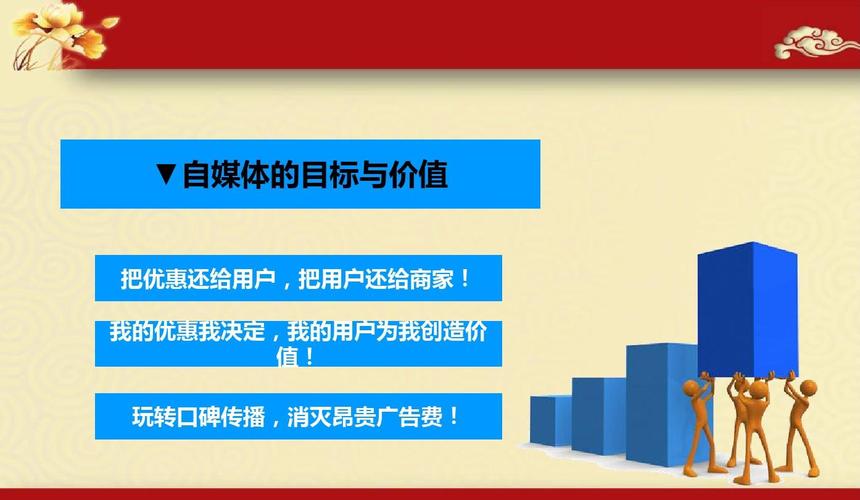 ▼自媒体的目标与价值

把优惠还给用户，把用户还给商家！

我的优惠我决定，我的用户为我创造价值！

玩转口碑传播，消灭昂贵广告费！